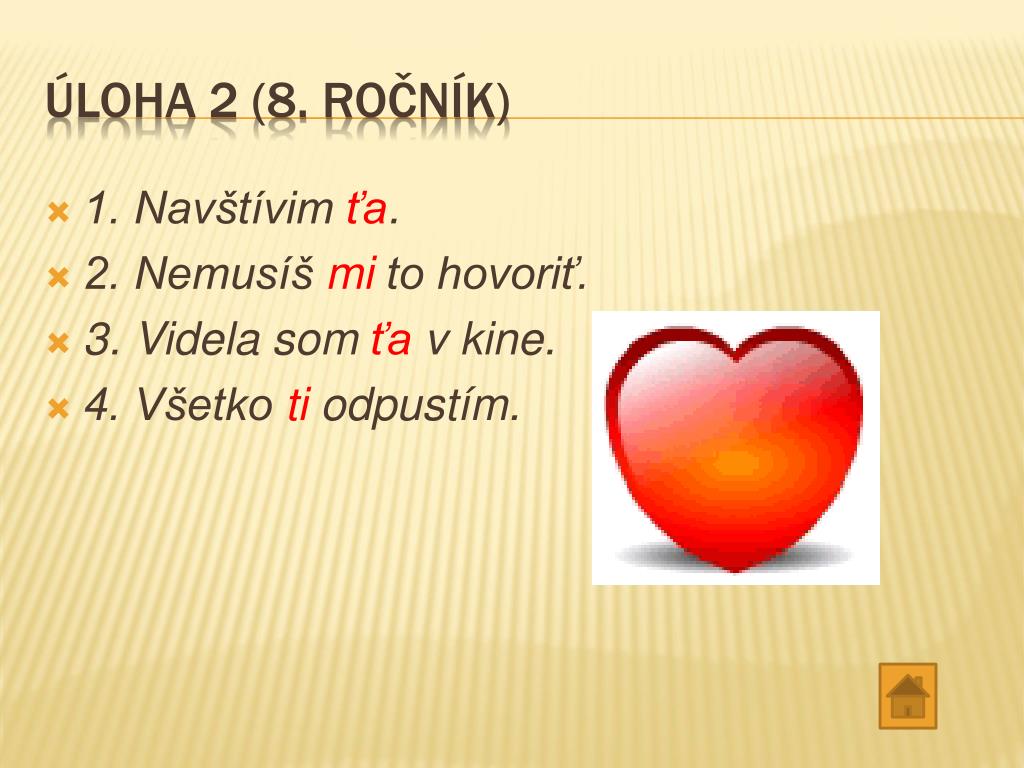 ÚLOHA 2 (8. ROČNÍK)

1. Navštívim ťa.
2. Nemusíš mi to hovoriť.
3. Videla som ťa v kine.
4. Všetko ti odpustím.